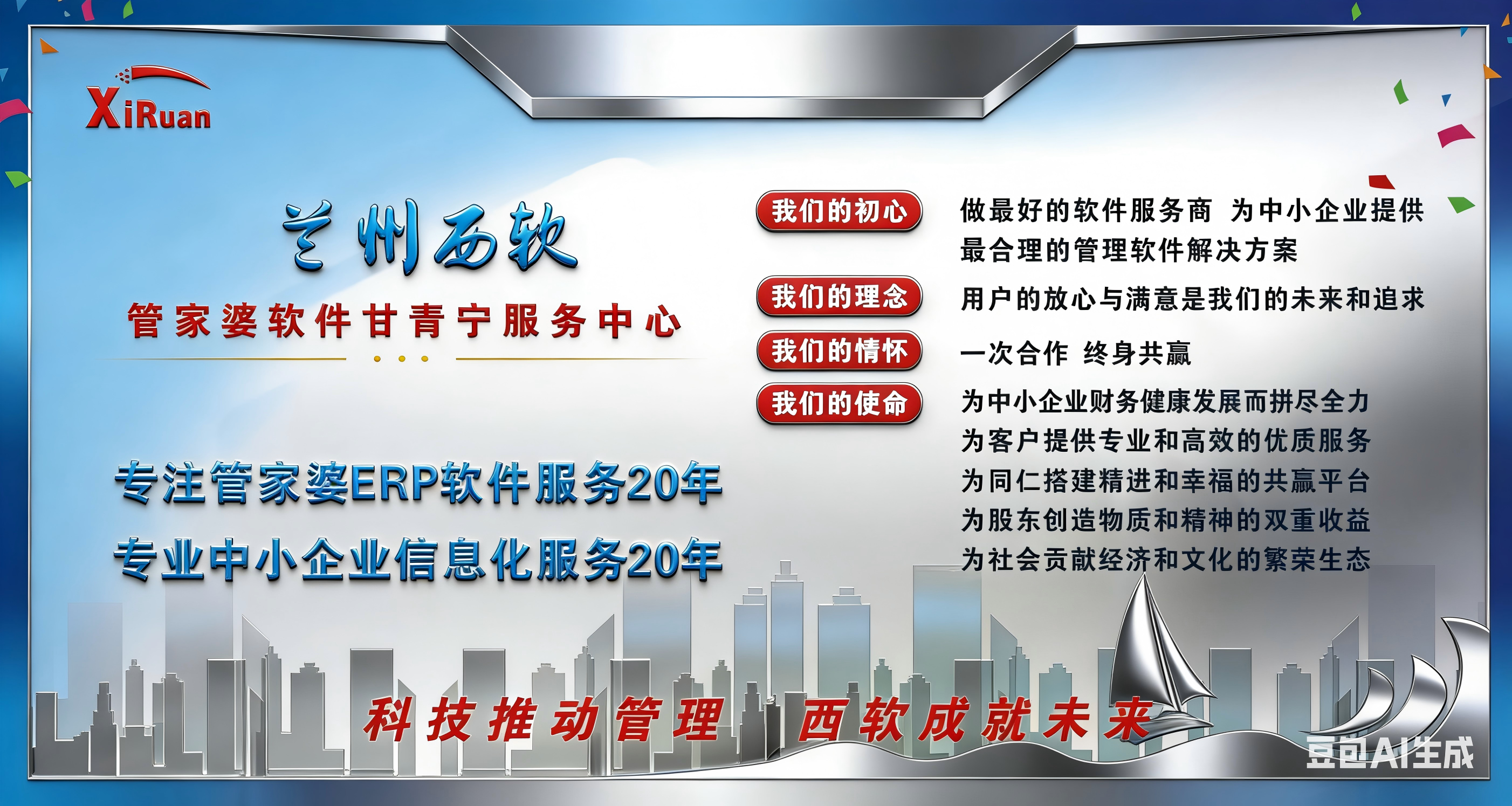 XiRuan

兰州西软

管家婆软件甘青宁服务中心

专注管家婆ERP软件服务20年

专业中小企业信息化服务20年

我们的初心

做最好的软件服务商 为中小企业提供最合理的管理软件解决方案

我们的理念

用户的放心与满意是我们的未来和追求

我们的情怀

一次合作 终身共赢

我们的使命

为中小企业财务健康发展而拼尽全力
为客户提供专业和高效的优质服务
为同仁搭建精进和幸福的共赢平台
为股东创造物质和精神的双重收益
为社会贡献经济和文化的繁荣生态

科技推动管理 西软成就未来

豆包AI生成